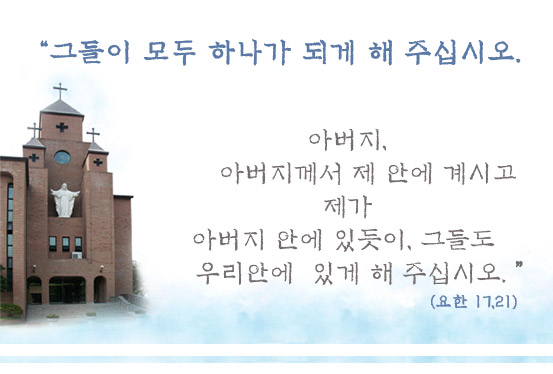 “그들이 모두 하나가 되게 해 주십시오.

아버지,
아버지께서 제 안에 계시고
제가
아버지 안에 있듯이, 그들도
우리안에 있게 해 주십시오.”

(요한 17,21)